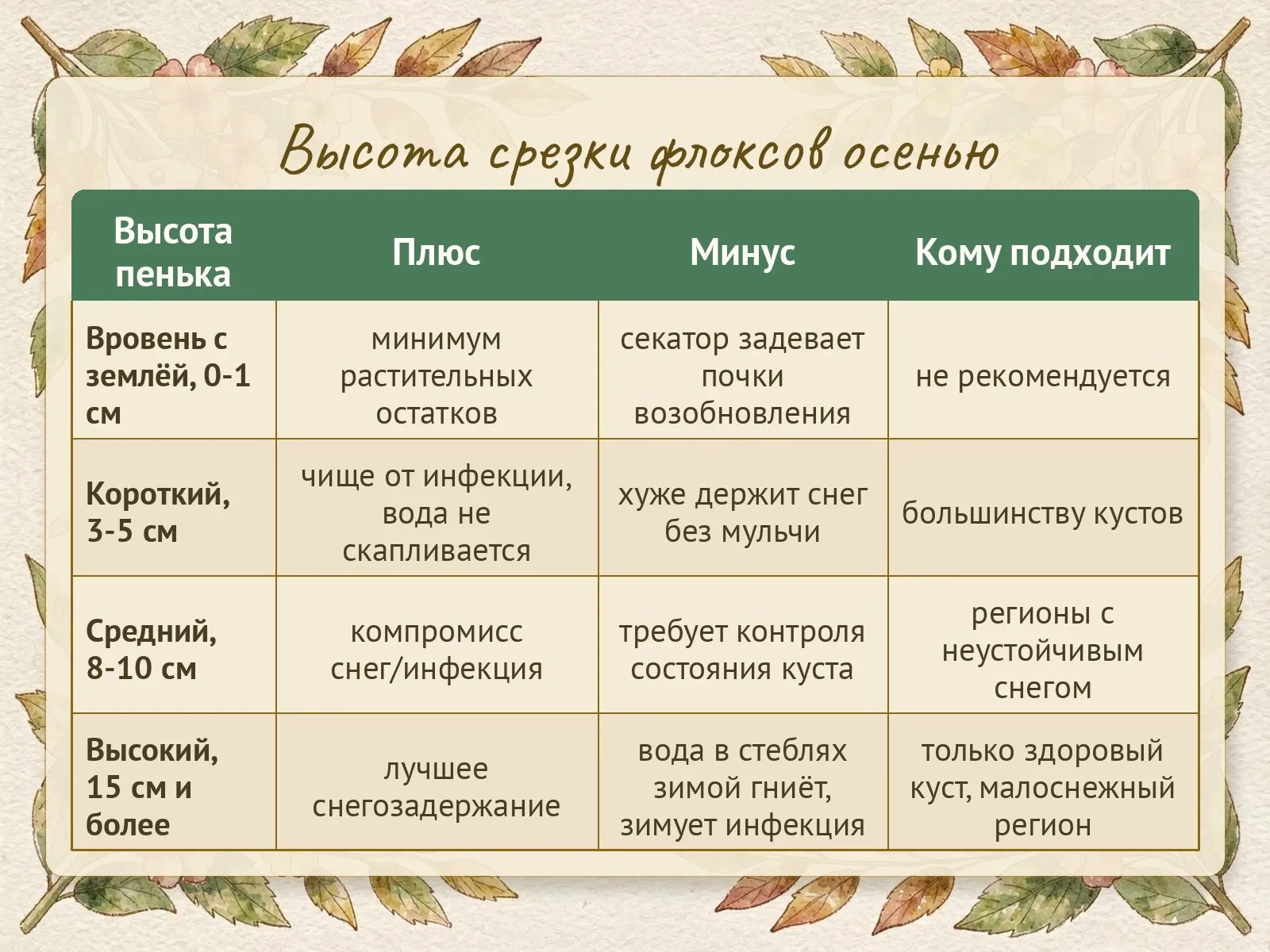 Высота срезки флоксов осенью

| Высота пенька | Плюс | Минус | Кому подходит |
|---|---|---|---|
| Вровень с землёй, 0-1 см | минимум растительных остатков | секатор задевает почки возобновления | не рекомендуется |
| Короткий, 3-5 см | чище от инфекции, вода не скапливается | хуже держит снег без мульчи | большинству кустов |
| Средний, 8-10 см | компромисс снег/инфекция | требует контроля состояния куста | регионы с неустойчивым снегом |
| Высокий, 15 см и более | лучшее снегозадержание | вода в стеблях зимой гниёт, зимует инфекция | только здоровый куст, малоснежный регион |